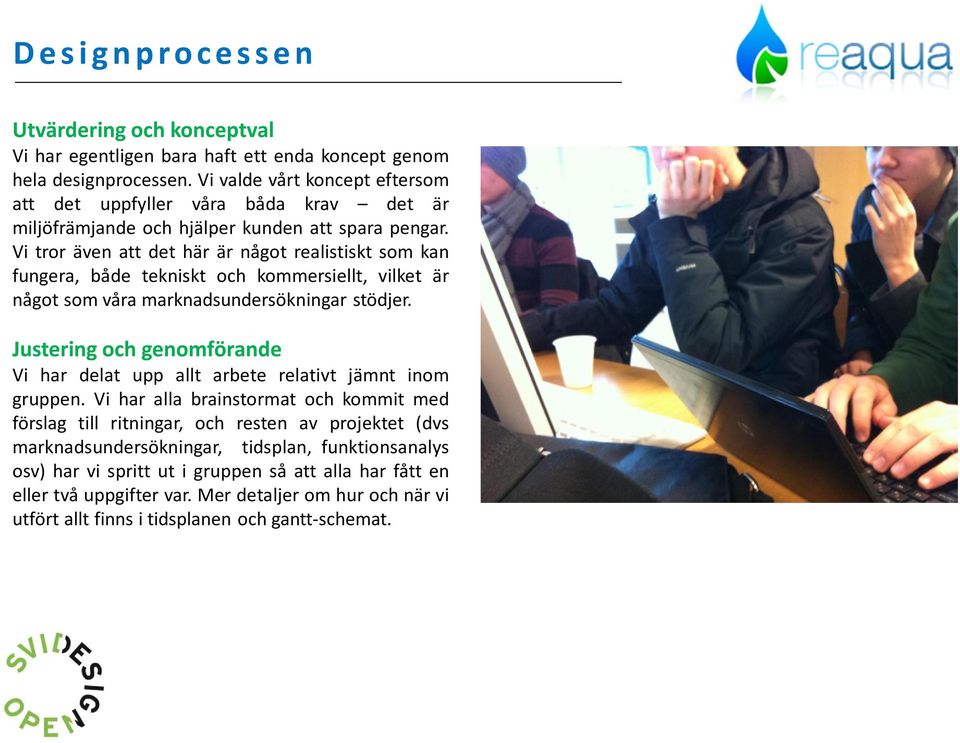 Designprocessen

reaqua

Utvärdering och konceptval
Vi har egentligen bara haft ett enda koncept genom hela designprocessen. Vi valde vårt koncept eftersom att det uppfyller våra båda krav – det är miljöfrämjande och hjälper kunden att spara pengar. Vi tror även att det här är något realistiskt som kan fungera, både tekniskt och kommersiellt, vilket är något som våra marknadsundersökningar stödjer.

Justering och genomförande
Vi har delat upp allt arbete relativt jämnt inom gruppen. Vi har alla brainstormat och kommit med förslag till ritningar, och resten av projektet (dvs marknadsundersökningar, tidsplan, funktionsanalys osv) har vi spritt ut i gruppen så att alla har fått en eller två uppgifter var. Mer detaljer om hur och när vi utfört allt finns i tidsplanen och gantt-schemat.

SVID DESIGN OPEN